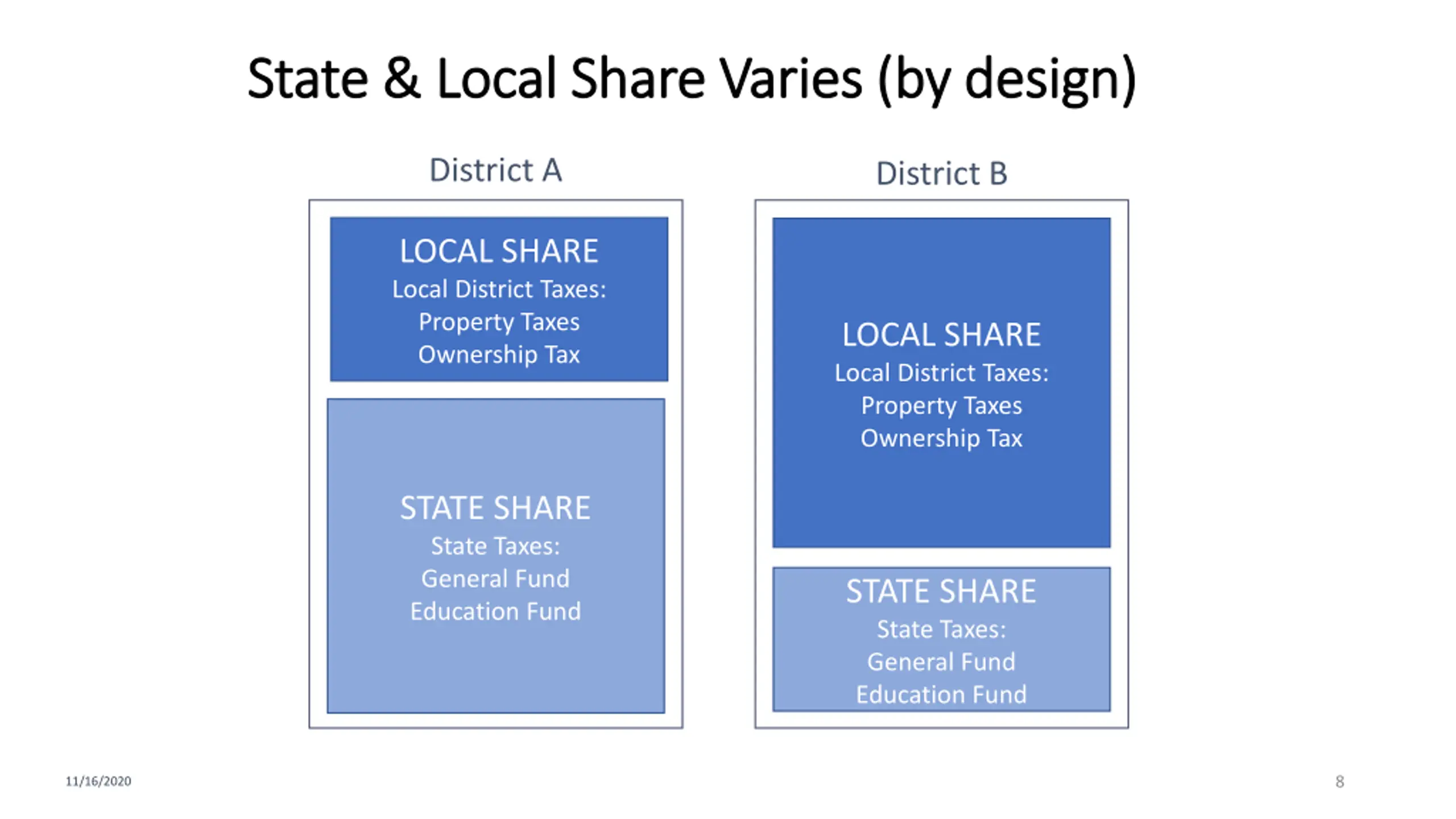 State & Local Share Varies (by design)

District A

LOCAL SHARE
Local District Taxes:
Property Taxes
Ownership Tax

STATE SHARE
State Taxes:
General Fund
Education Fund

District B

LOCAL SHARE
Local District Taxes:
Property Taxes
Ownership Tax

STATE SHARE
State Taxes:
General Fund
Education Fund

11/16/2020

8